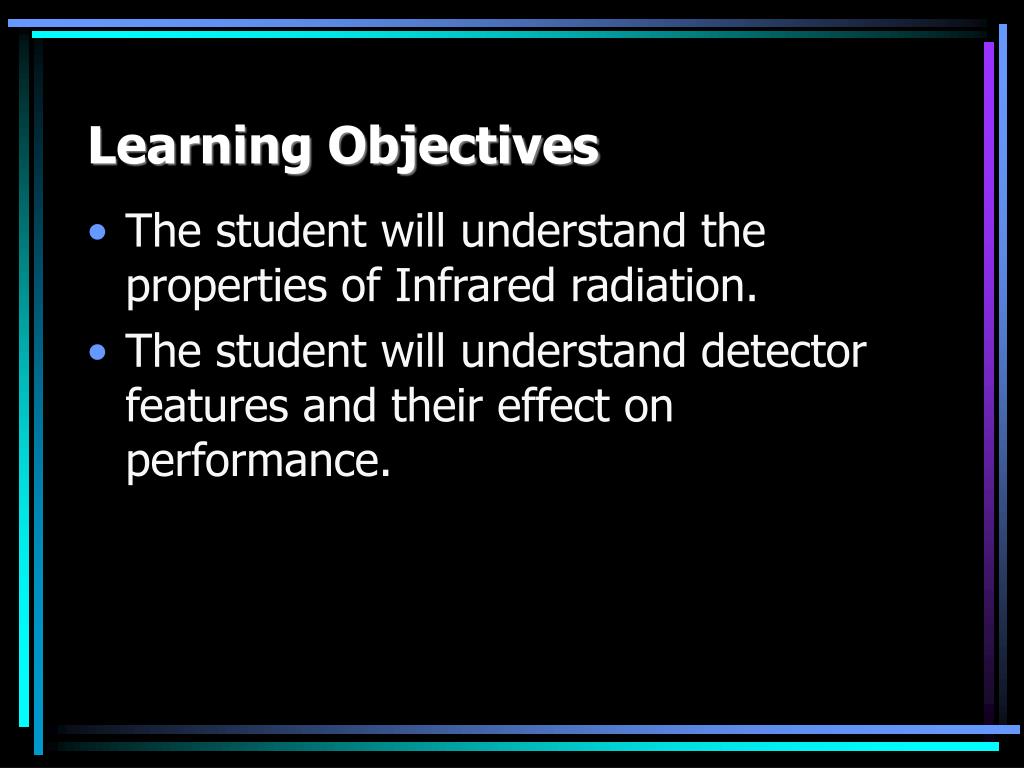 Learning Objectives

• The student will understand the properties of Infrared radiation.

• The student will understand detector features and their effect on performance.